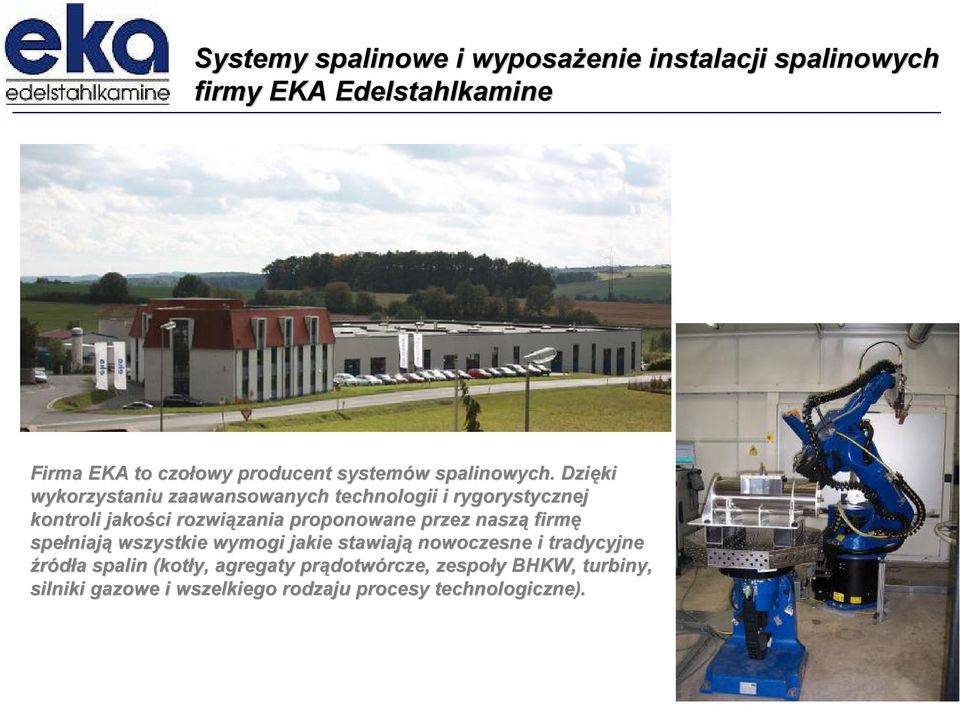 eka
edelstahlkamine

Systemy spalinowe i wyposażenie instalacji spalinowych firmy EKA Edelstahlkamine

Firma EKA to czołowy producent systemów spalinowych. Dzięki wykorzystaniu zaawansowanych technologii i rygorystycznej kontroli jakości rozwiązania proponowane przez naszą firmę spełniają wszystkie wymogi jakie stawiają nowoczesne i tradycyjne źródła spalin (kotły, agregaty prądotwórcze, zespoły BHKW, turbiny, silniki gazowe i wszelkiego rodzaju procesy technologiczne).